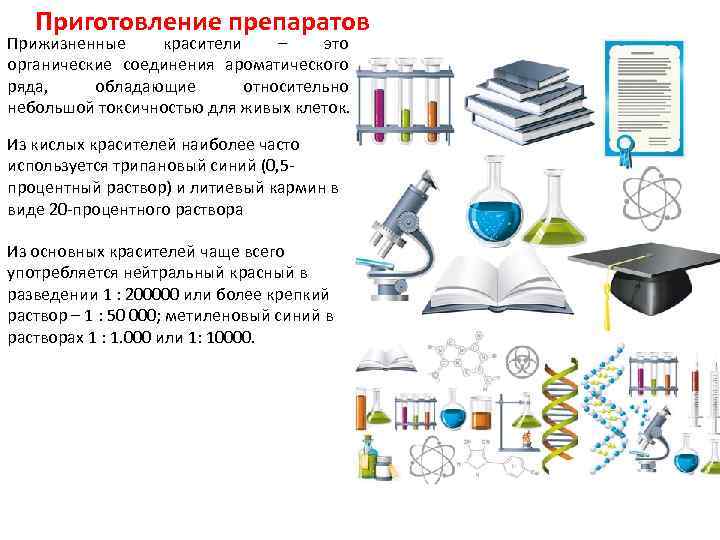 Приготовление препаратов

Прижизненные красители – это органические соединения ароматического ряда, обладающие относительно небольшой токсичностью для живых клеток.

Из кислых красителей наиболее часто используется трипановый синий (0,5-процентный раствор) и литиевый кармин в виде 20-процентного раствора

Из основных красителей чаще всего употребляется нейтральный красный в разведении 1 : 200000 или более крепкий раствор – 1 : 50 000; метиленовый синий в растворах 1 : 1.000 или 1: 10000.